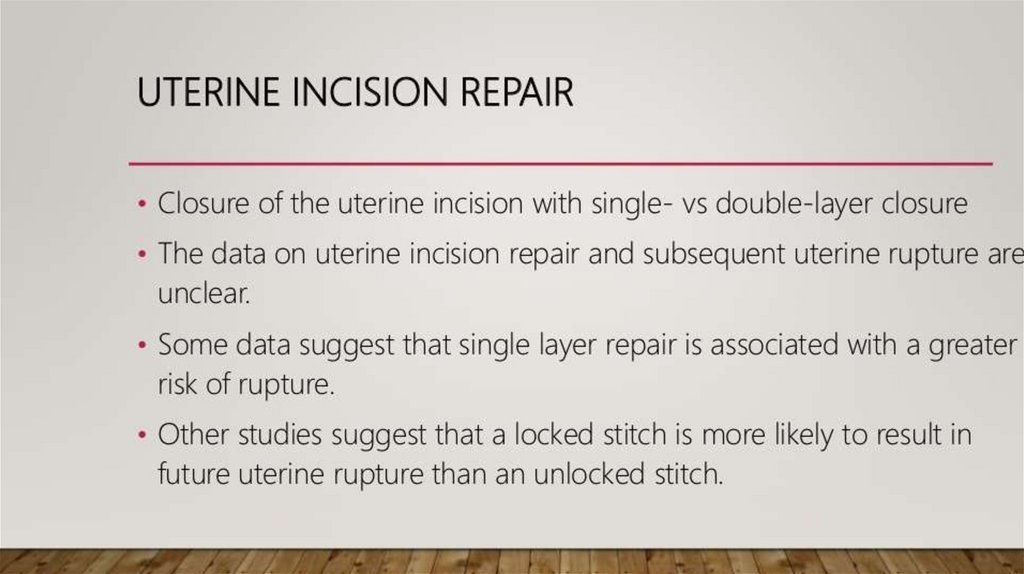 UTERINE INCISION REPAIR

• Closure of the uterine incision with single- vs double-layer closure

• The data on uterine incision repair and subsequent uterine rupture are unclear.

• Some data suggest that single layer repair is associated with a greater risk of rupture.

• Other studies suggest that a locked stitch is more likely to result in future uterine rupture than an unlocked stitch.